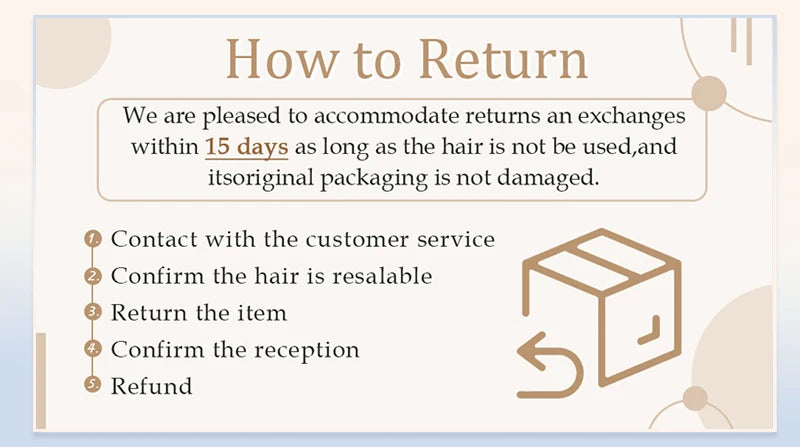 How to Return

We are pleased to accommodate returns an exchanges within 15 days as long as the hair is not be used,and itsoriginal packaging is not damaged.

1. Contact with the customer service
2. Confirm the hair is resalable
3. Return the item
4. Confirm the reception
5. Refund